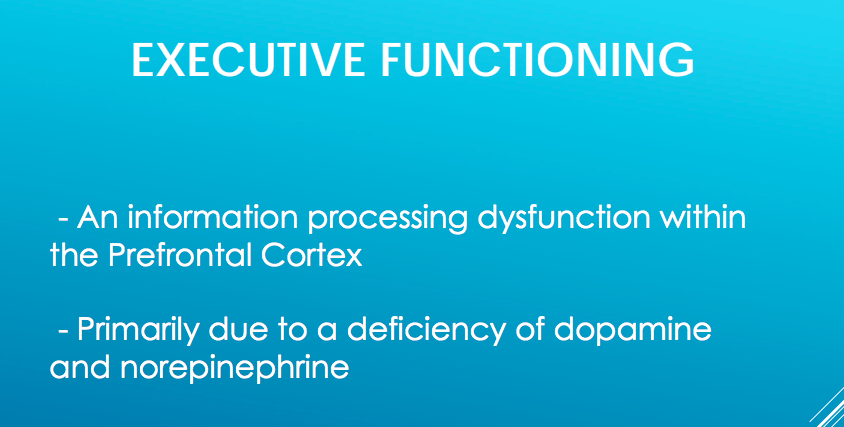 EXECUTIVE FUNCTIONING

- An information processing dysfunction within the Prefrontal Cortex

- Primarily due to a deficiency of dopamine and norepinephrine